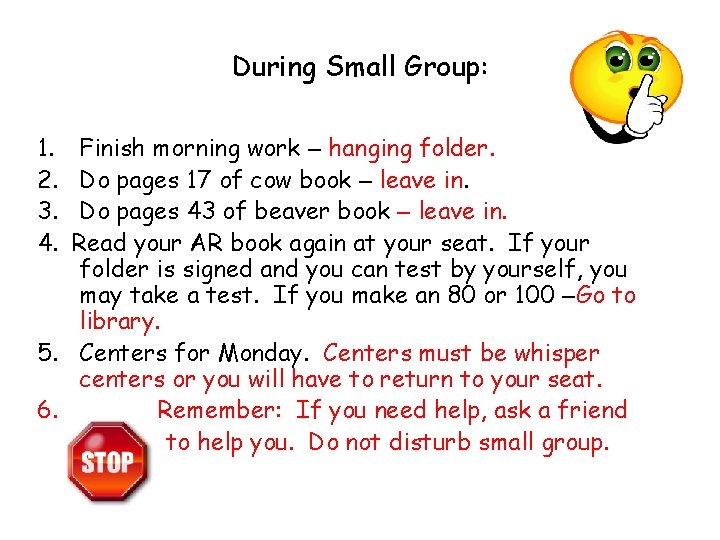 During Small Group:

1. Finish morning work – hanging folder.
2. Do pages 17 of cow book – leave in.
3. Do pages 43 of beaver book – leave in.
4. Read your AR book again at your seat. If your folder is signed and you can test by yourself, you may take a test. If you make an 80 or 100 –Go to library.
5. Centers for Monday. Centers must be whisper centers or you will have to return to your seat.
6. Remember: If you need help, ask a friend to help you. Do not disturb small group.

STOP